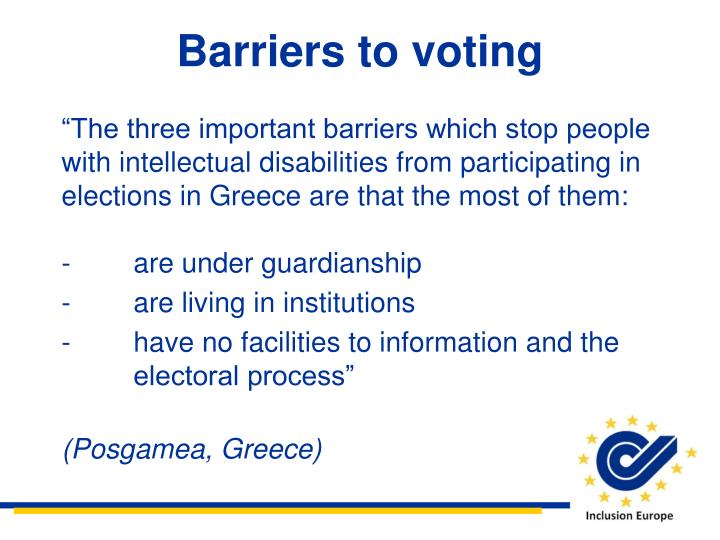 Barriers to voting

“The three important barriers which stop people with intellectual disabilities from participating in elections in Greece are that the most of them:

- are under guardianship
- are living in institutions
- have no facilities to information and the electoral process”

(Posgamea, Greece)

Inclusion Europe